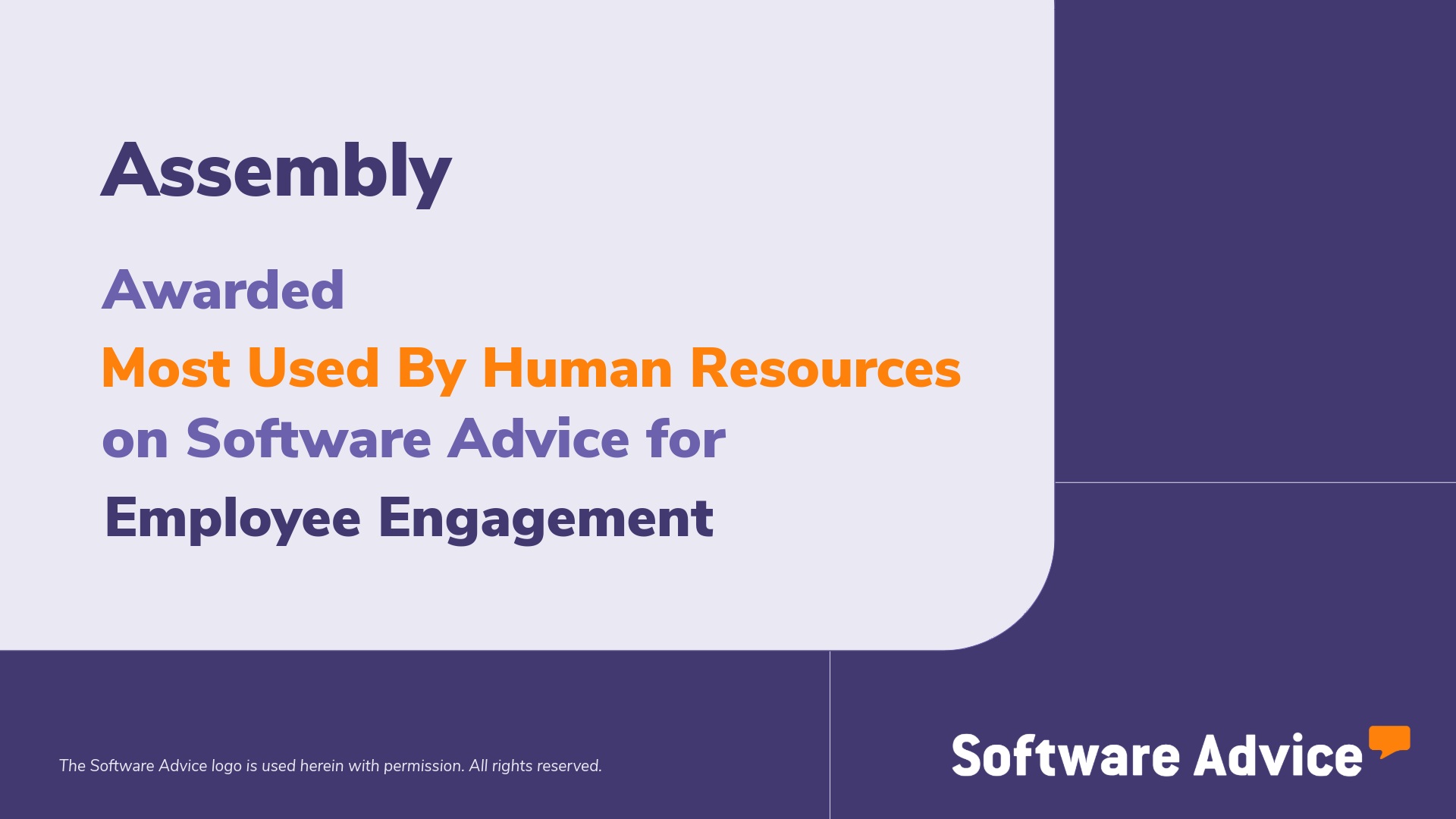 Assembly

Awarded

Most Used By Human Resources

on Software Advice for

Employee Engagement

The Software Advice logo is used herein with permission. All rights reserved.

Software Advice